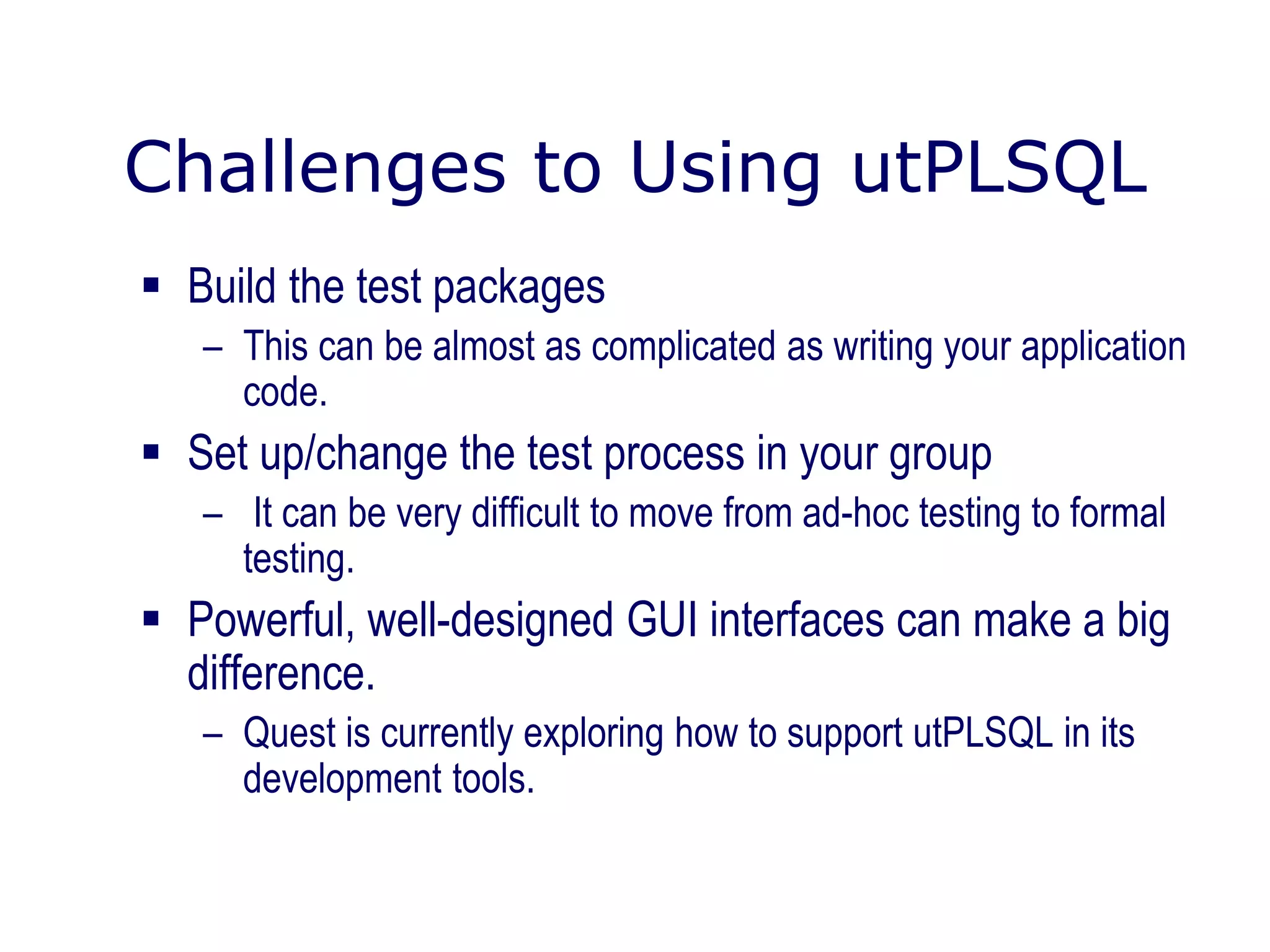 Challenges to Using utPLSQL

▪ Build the test packages
– This can be almost as complicated as writing your application code.

▪ Set up/change the test process in your group
– It can be very difficult to move from ad-hoc testing to formal testing.

▪ Powerful, well-designed GUI interfaces can make a big difference.
– Quest is currently exploring how to support utPLSQL in its development tools.